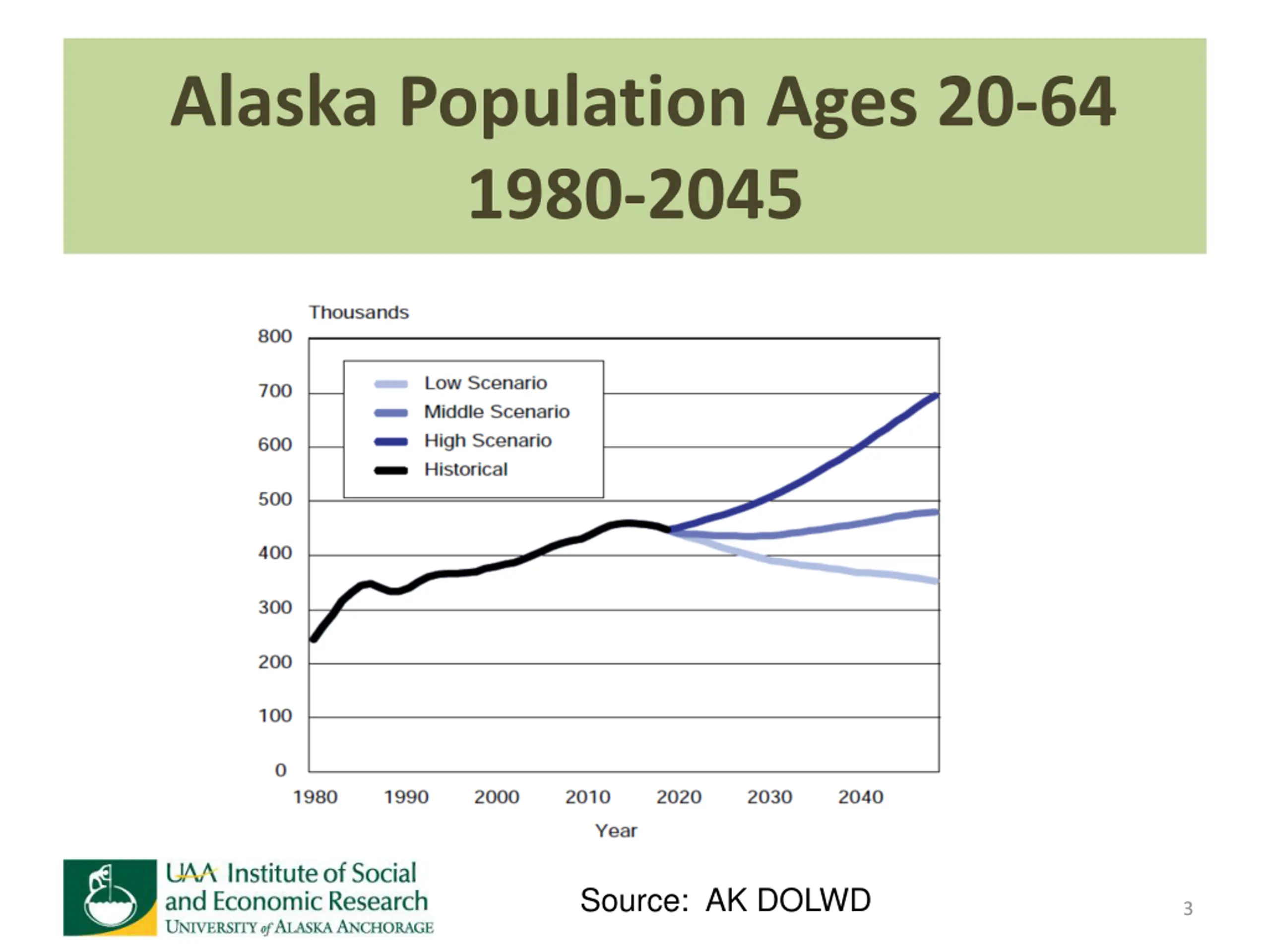 Alaska Population Ages 20-64
1980-2045

Thousands

800
700
600
500
400
300
200
100
0

Low Scenario
Middle Scenario
High Scenario
Historical

1980 1990 2000 2010 2020 2030 2040

Year

UAA Institute of Social and Economic Research
UNIVERSITY of ALASKA ANCHORAGE

Source: AK DOLWD

3